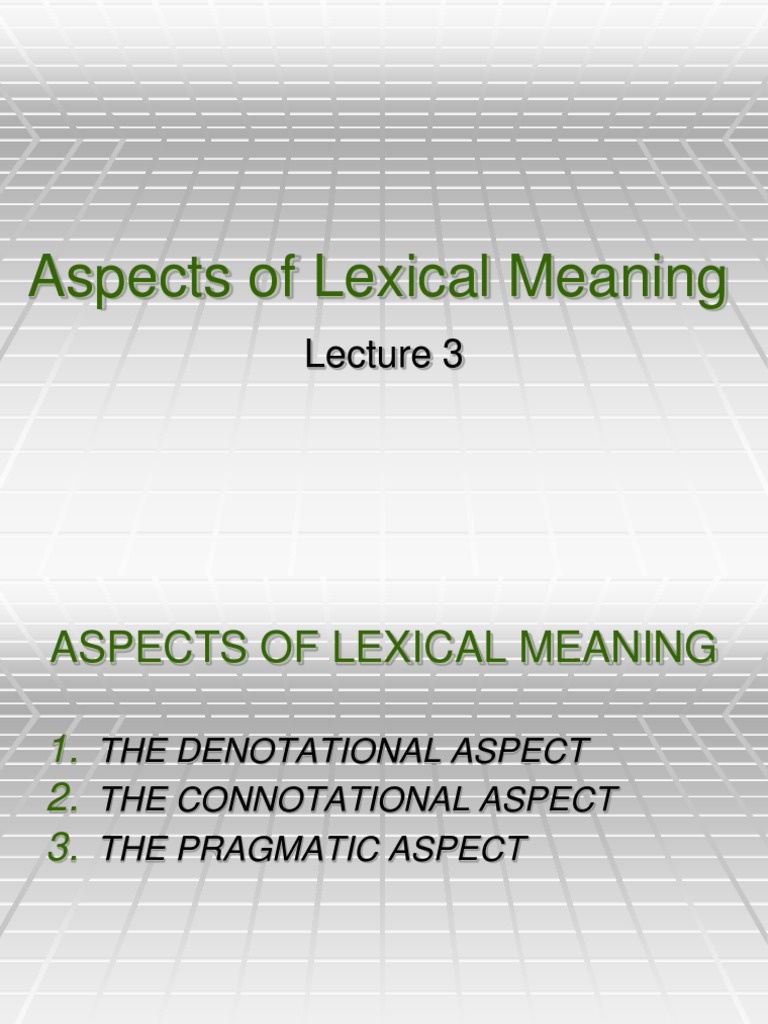 Aspects of Lexical Meaning

Lecture 3

ASPECTS OF LEXICAL MEANING

1. THE DENOTATIONAL ASPECT
2. THE CONNOTATIONAL ASPECT
3. THE PRAGMATIC ASPECT